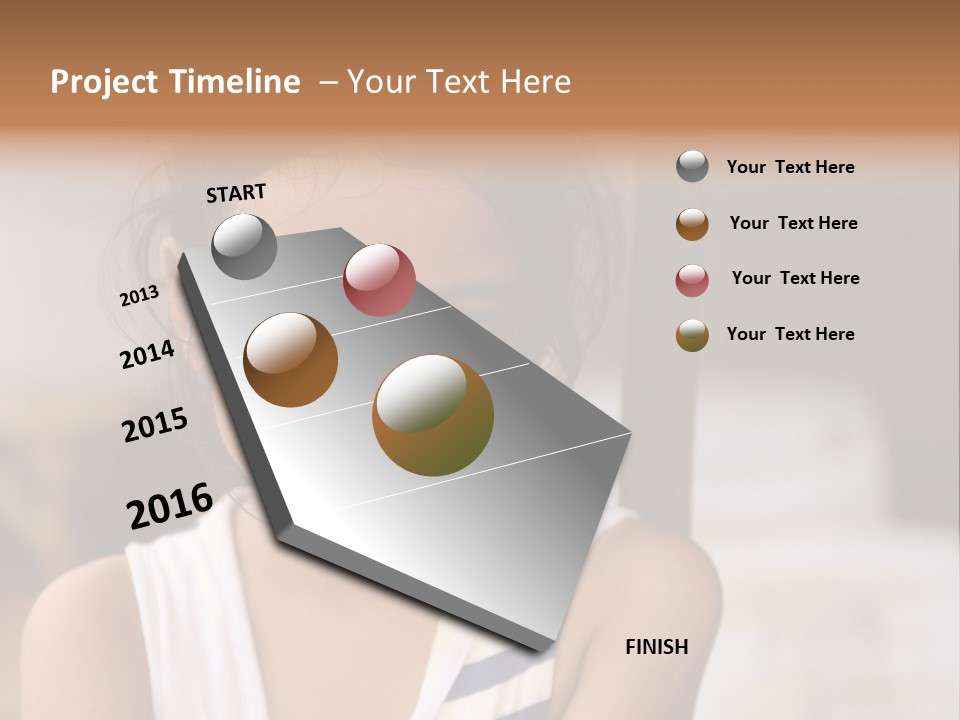 Project Timeline – Your Text Here

START

2013

2014

2015

2016

FINISH

Your Text Here

Your Text Here

Your Text Here

Your Text Here